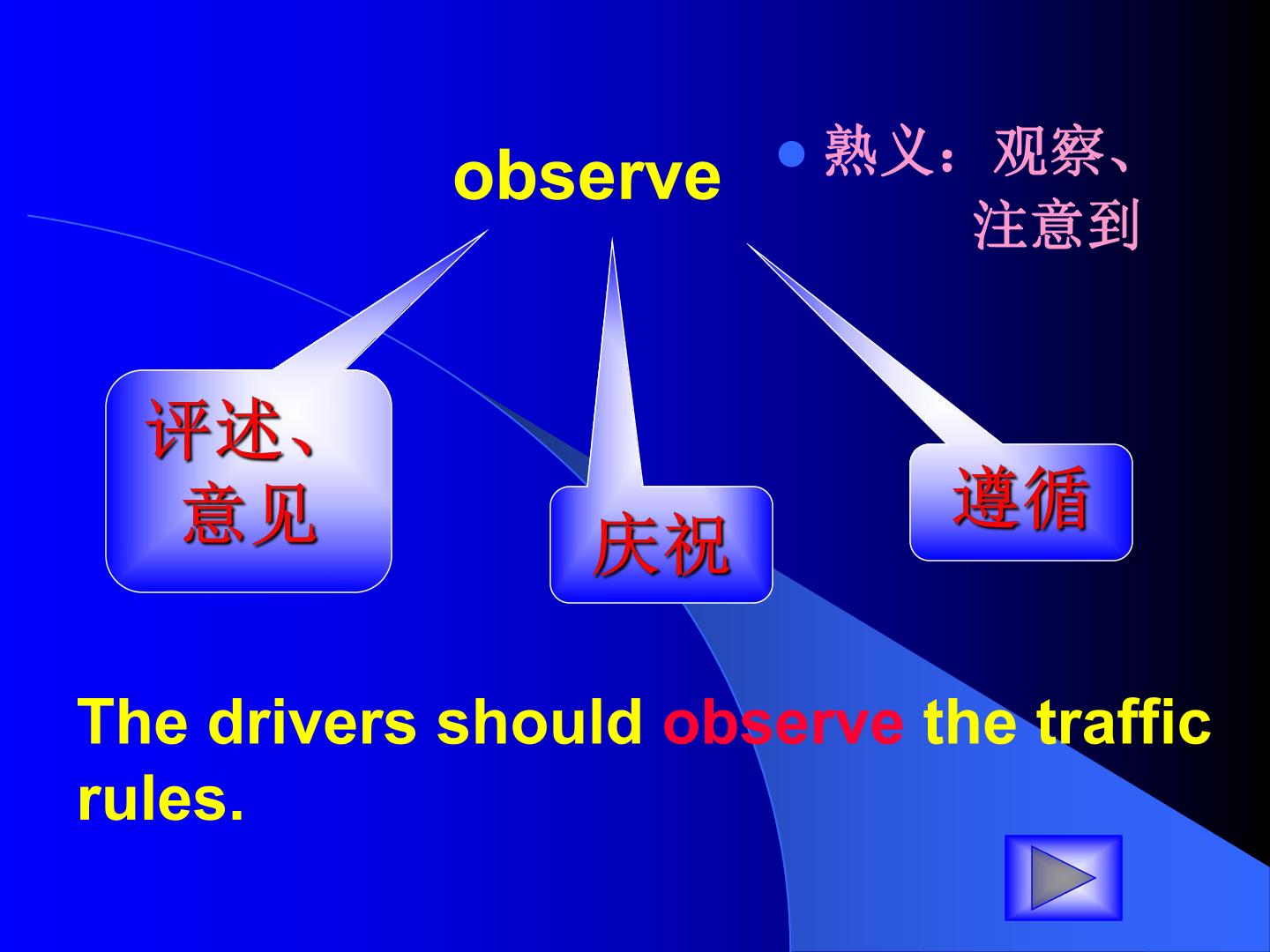 observe

熟义：观察、注意到

评述、意见

庆祝

遵循

The drivers should observe the traffic rules.